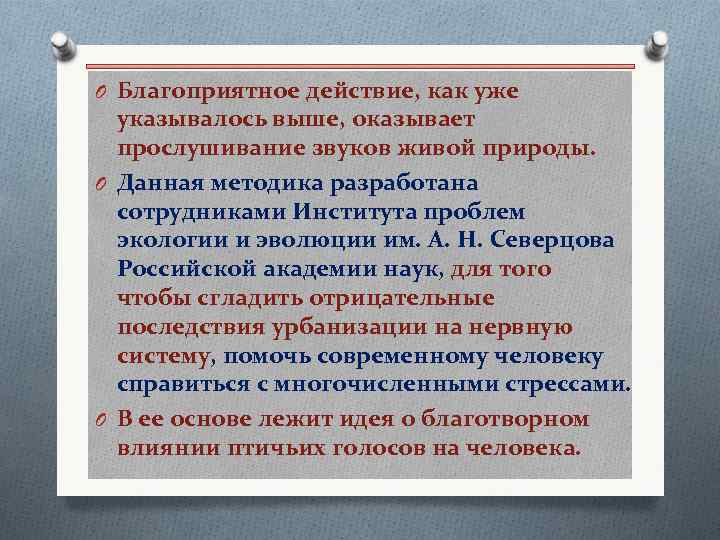 Благоприятное действие, как уже указывалось выше, оказывает прослушивание звуков живой природы.

Данная методика разработана сотрудниками Института проблем экологии и эволюции им. А. Н. Северцова Российской академии наук, для того чтобы сгладить отрицательные последствия урбанизации на нервную систему, помочь современному человеку справиться с многочисленными стрессами.

В ее основе лежит идея о благотворном влиянии птичьих голосов на человека.